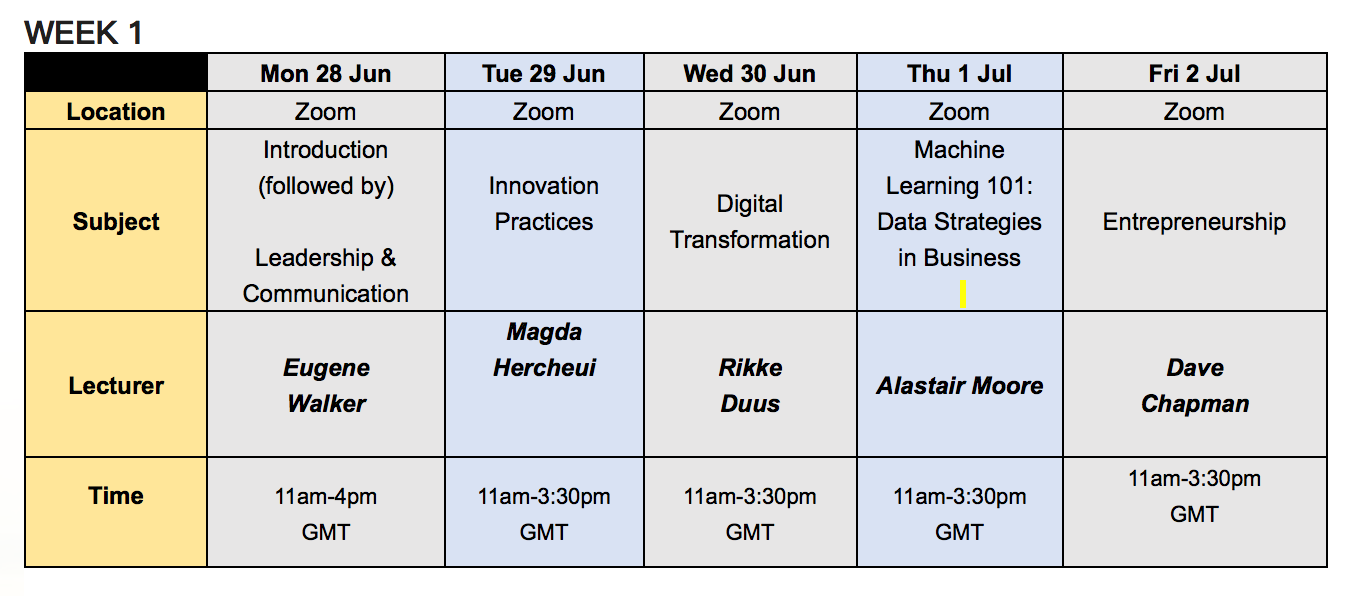 WEEK 1

| | Mon 28 Jun | Tue 29 Jun | Wed 30 Jun | Thu 1 Jul | Fri 2 Jul |
|---|---|---|---|---|---|
| Location | Zoom | Zoom | Zoom | Zoom | Zoom |
| Subject | Introduction (followed by) Leadership & Communication | Innovation Practices | Digital Transformation | Machine Learning 101: Data Strategies in Business | Entrepreneurship |
| Lecturer | Eugene Walker | Magda Hercheui | Rikke Duus | Alastair Moore | Dave Chapman |
| Time | 11am-4pm GMT | 11am-3:30pm GMT | 11am-3:30pm GMT | 11am-3:30pm GMT | 11am-3:30pm GMT |